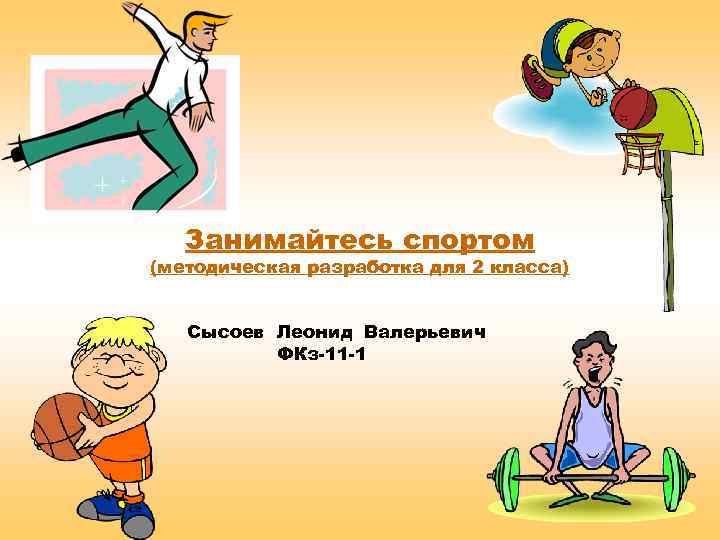 Занимайтесь спортом
(методическая разработка для 2 класса)

Сысоев Леонид Валерьевич
ФКз-11-1